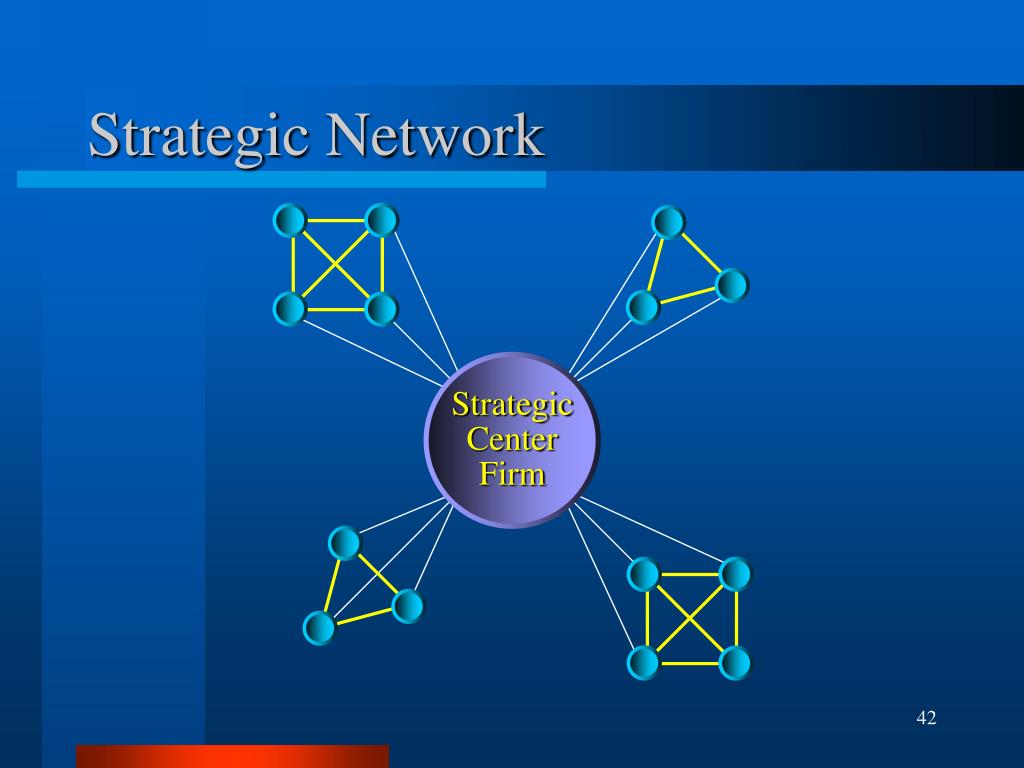 Strategic Network

Strategic Center Firm

42